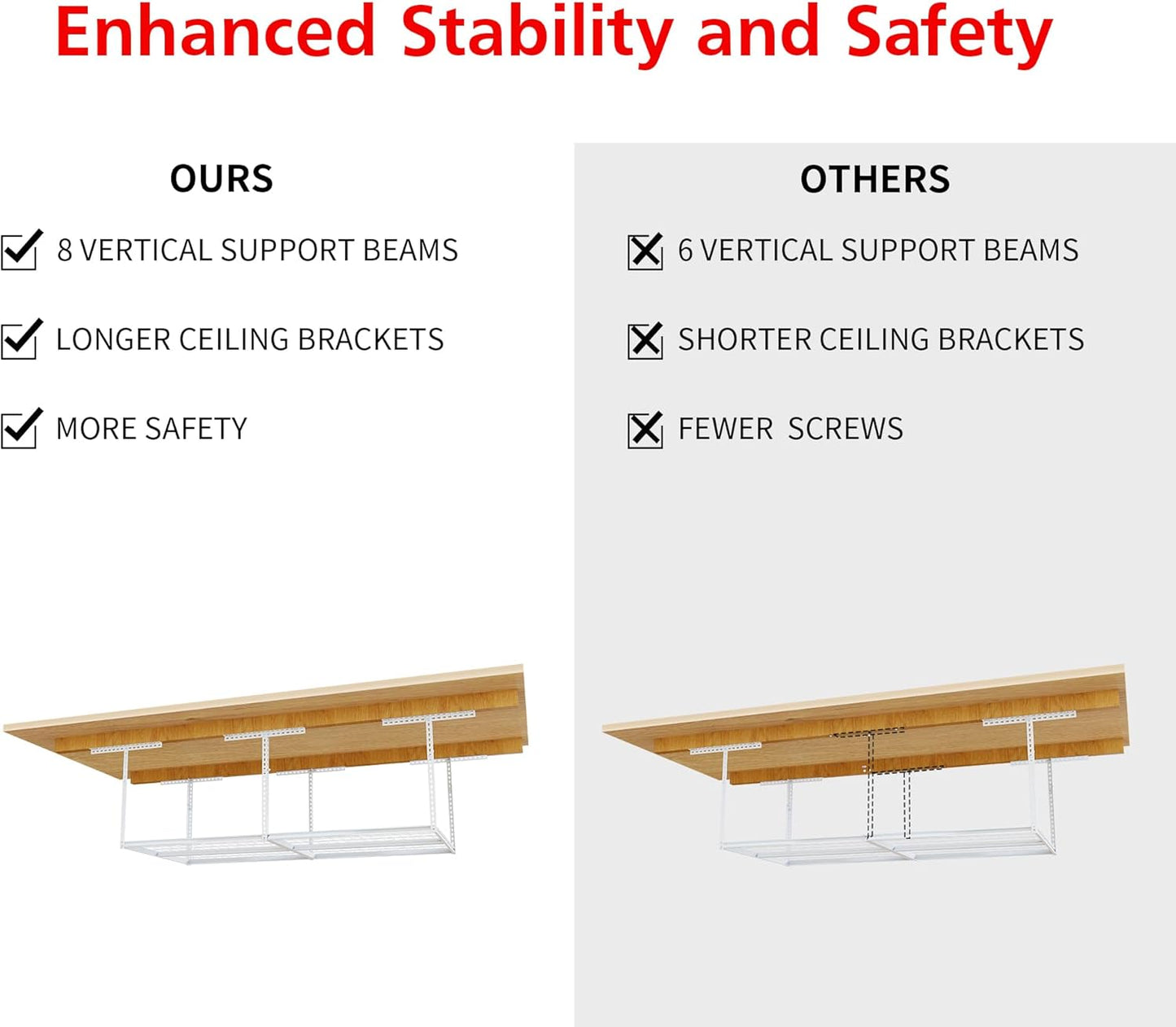 Enhanced Stability and Safety

OURS

8 VERTICAL SUPPORT BEAMS

LONGER CEILING BRACKETS

MORE SAFETY

OTHERS

6 VERTICAL SUPPORT BEAMS

SHORTER CEILING BRACKETS

FEWER SCREWS